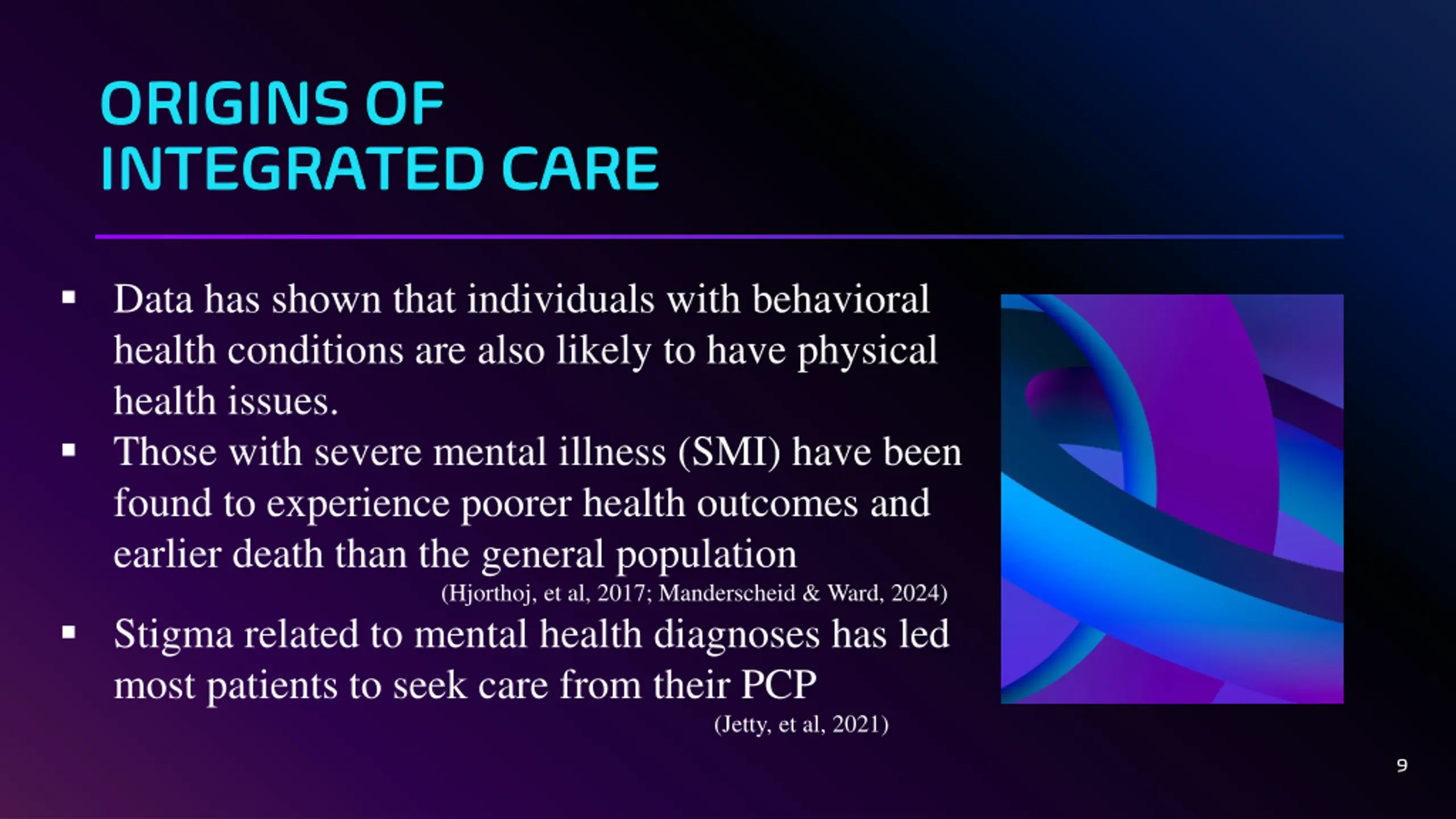 ORIGINS OF INTEGRATED CARE

▪ Data has shown that individuals with behavioral health conditions are also likely to have physical health issues.

▪ Those with severe mental illness (SMI) have been found to experience poorer health outcomes and earlier death than the general population

(Hjorthoj, et al, 2017; Manderscheid & Ward, 2024)

▪ Stigma related to mental health diagnoses has led most patients to seek care from their PCP

(Jetty, et al, 2021)

9